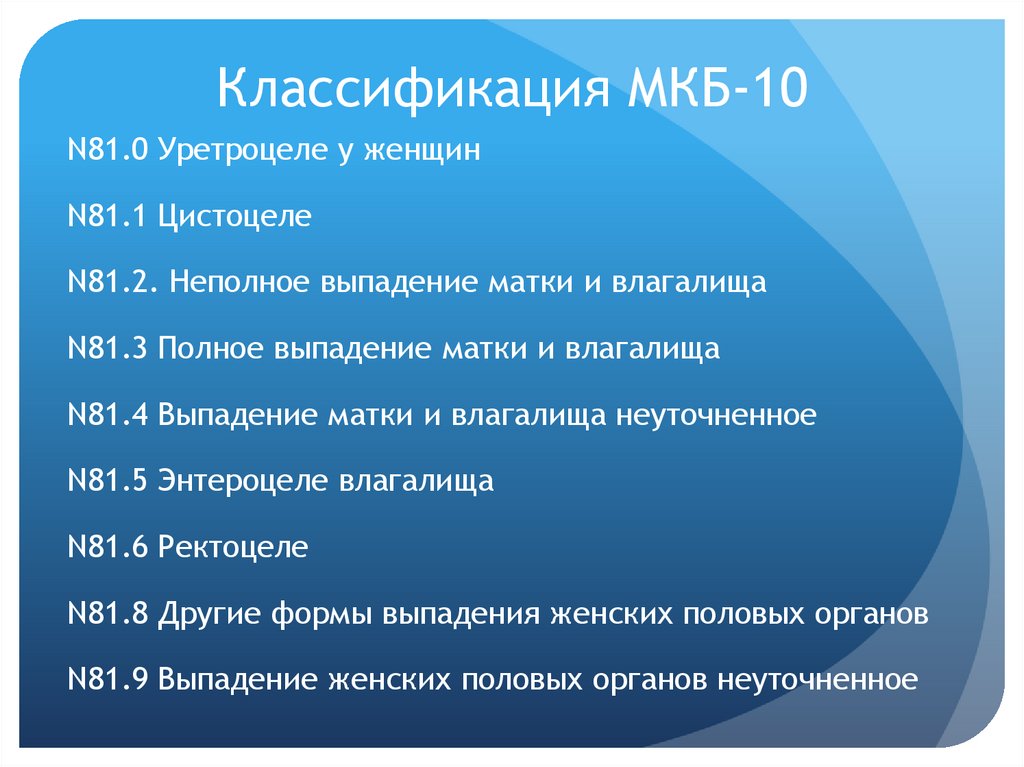 Классификация МКБ-10

N81.0 Уретроцеле у женщин

N81.1 Цистоцеле

N81.2. Неполное выпадение матки и влагалища

N81.3 Полное выпадение матки и влагалища

N81.4 Выпадение матки и влагалища неуточненное

N81.5 Энтероцеле влагалища

N81.6 Ректоцеле

N81.8 Другие формы выпадения женских половых органов

N81.9 Выпадение женских половых органов неуточненное